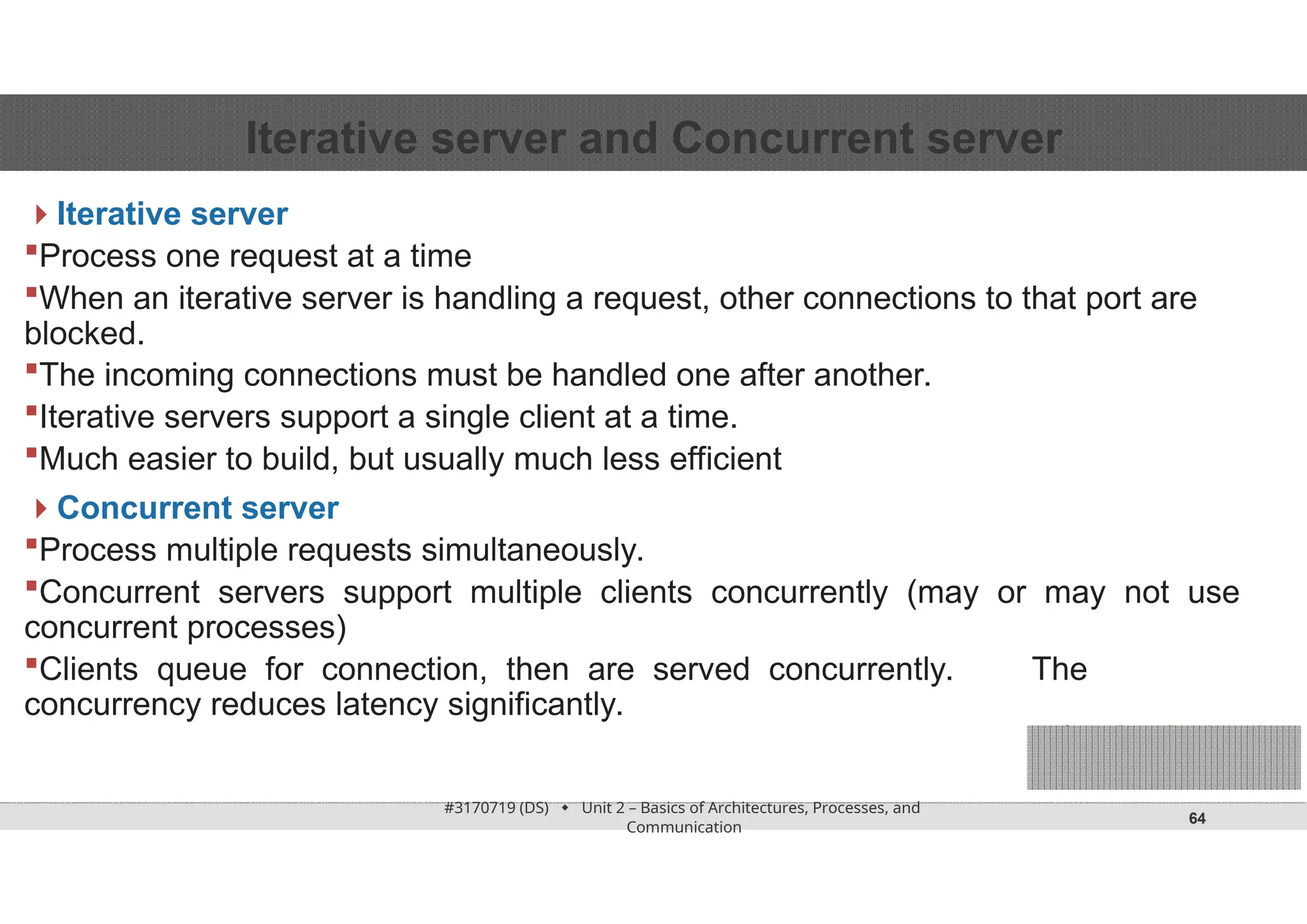 Iterative server and Concurrent server

Iterative server

Process one request at a time

When an iterative server is handling a request, other connections to that port are blocked.

The incoming connections must be handled one after another.

Iterative servers support a single client at a time.

Much easier to build, but usually much less efficient

Concurrent server

Process multiple requests simultaneously.

Concurrent servers support multiple clients concurrently (may or may not use concurrent processes)

Clients queue for connection, then are served concurrently. The concurrency reduces latency significantly.

#3170719 (DS) ◆ Unit 2 – Basics of Architectures, Processes, and Communication

64